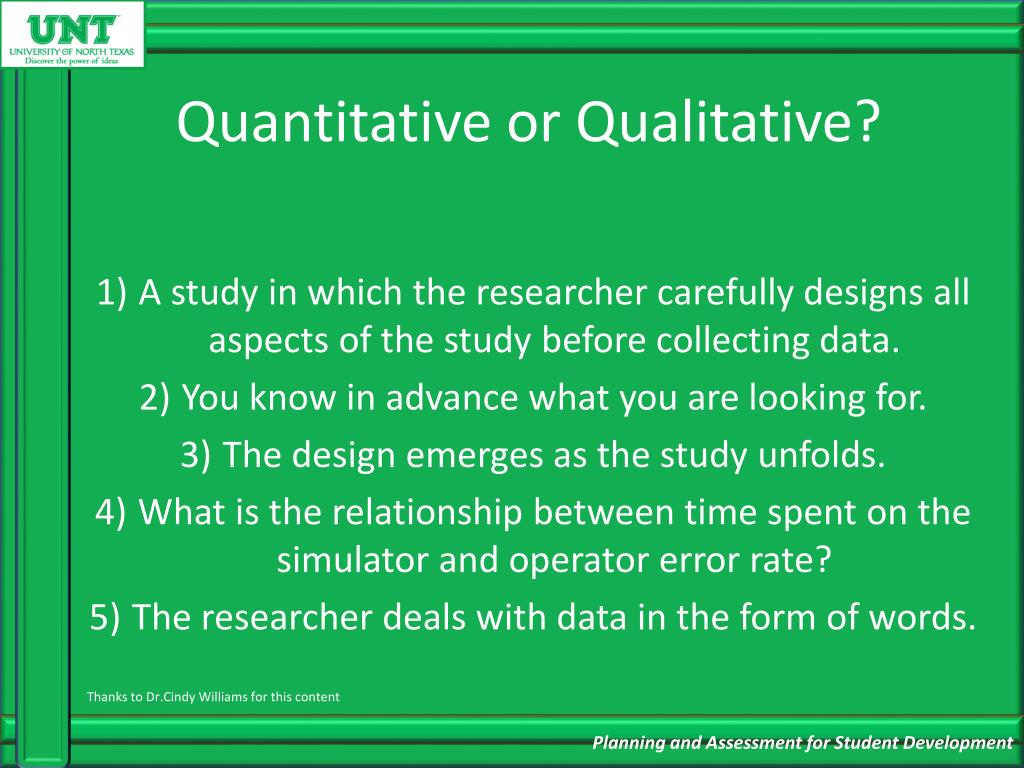 UNT
UNIVERSITY OF NORTH TEXAS
Discover the power of ideas

Quantitative or Qualitative?

1) A study in which the researcher carefully designs all aspects of the study before collecting data.
2) You know in advance what you are looking for.
3) The design emerges as the study unfolds.
4) What is the relationship between time spent on the simulator and operator error rate?
5) The researcher deals with data in the form of words.

Thanks to Dr.Cindy Williams for this content

Planning and Assessment for Student Development